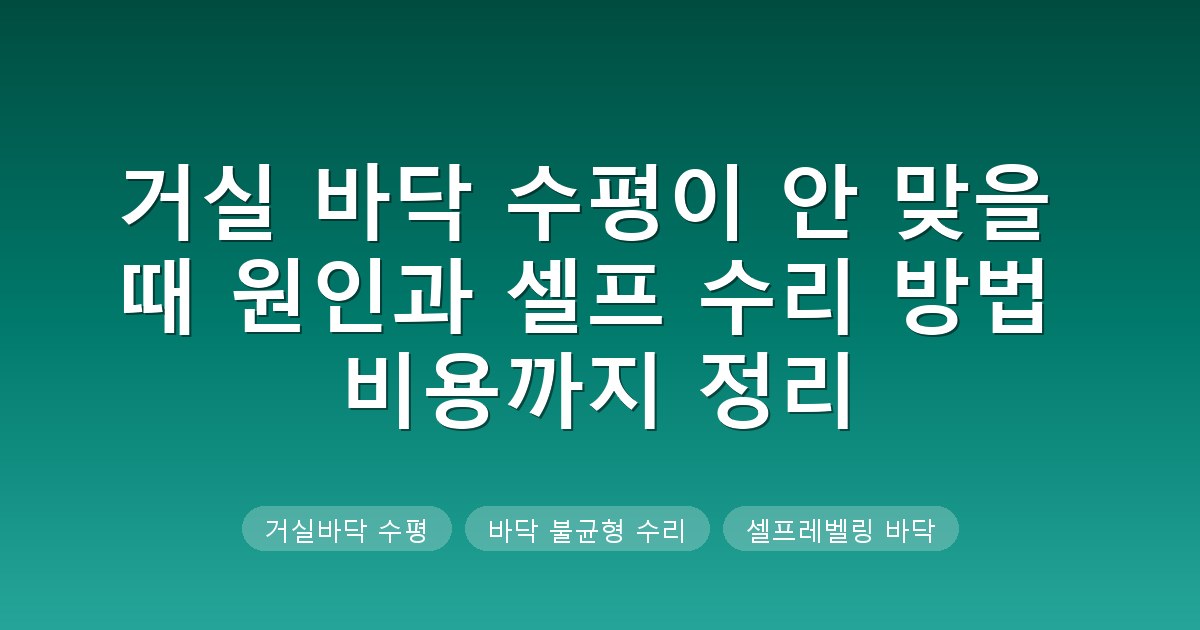 거실 바닥 수평이 안 맞을 때 원인과 셀프 수리 방법 비용까지 정리

거실바닥 수평 바닥 불균형 수리 셀프레벨링 바닥